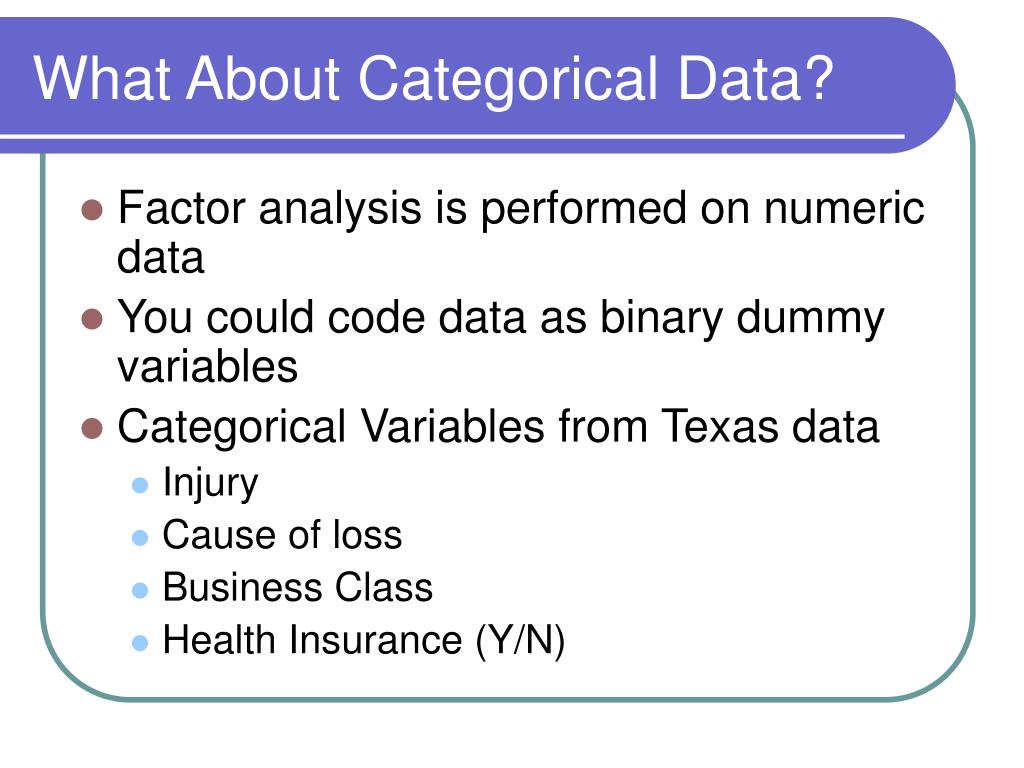 What About Categorical Data?

- Factor analysis is performed on numeric data
- You could code data as binary dummy variables
- Categorical Variables from Texas data
  - Injury
  - Cause of loss
  - Business Class
  - Health Insurance (Y/N)